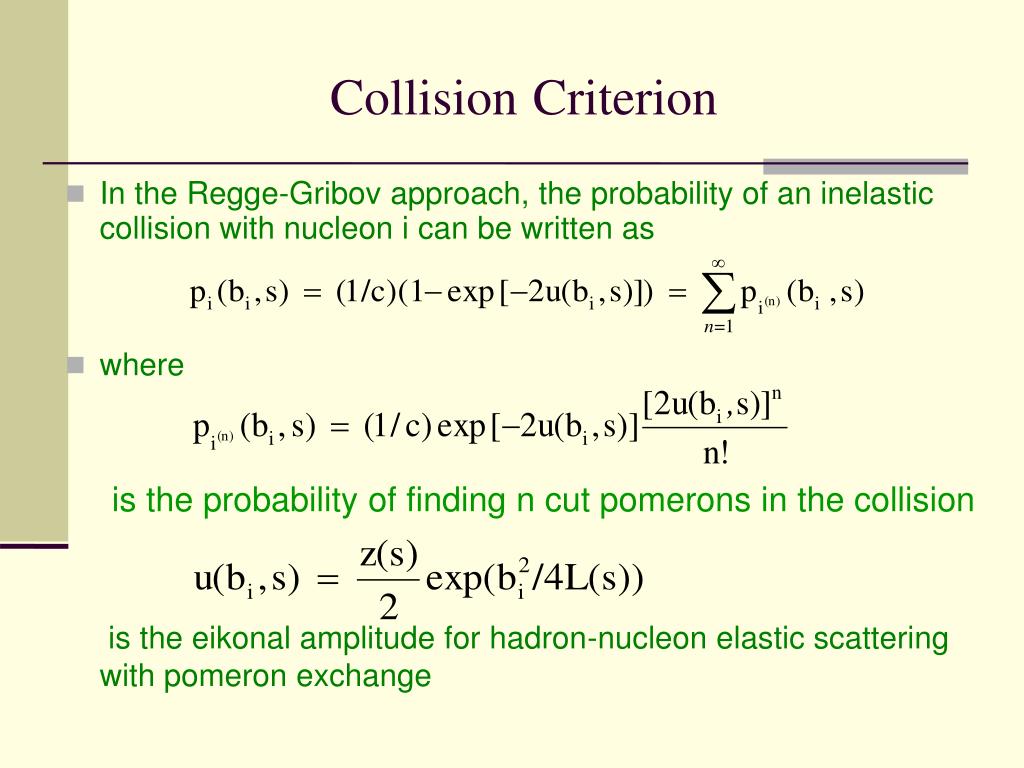 Collision Criterion

In the Regge-Gribov approach, the probability of an inelastic collision with nucleon i can be written as

$p_i(b_i, s) = (1/c)(1 - \exp[-2u(b_i, s)]) = \sum_{n=1}^{\infty} p_{i^{(n)}}(b_i, s)$

where

$p_{i^{(n)}}(b_i, s) = (1/c)\exp[-2u(b_i, s)]\frac{[2u(b_i, s)]^n}{n!}$

is the probability of finding n cut pomerons in the collision

$u(b_i, s) = \frac{z(s)}{2}\exp(b_i^2/4L(s))$

is the eikonal amplitude for hadron-nucleon elastic scattering with pomeron exchange